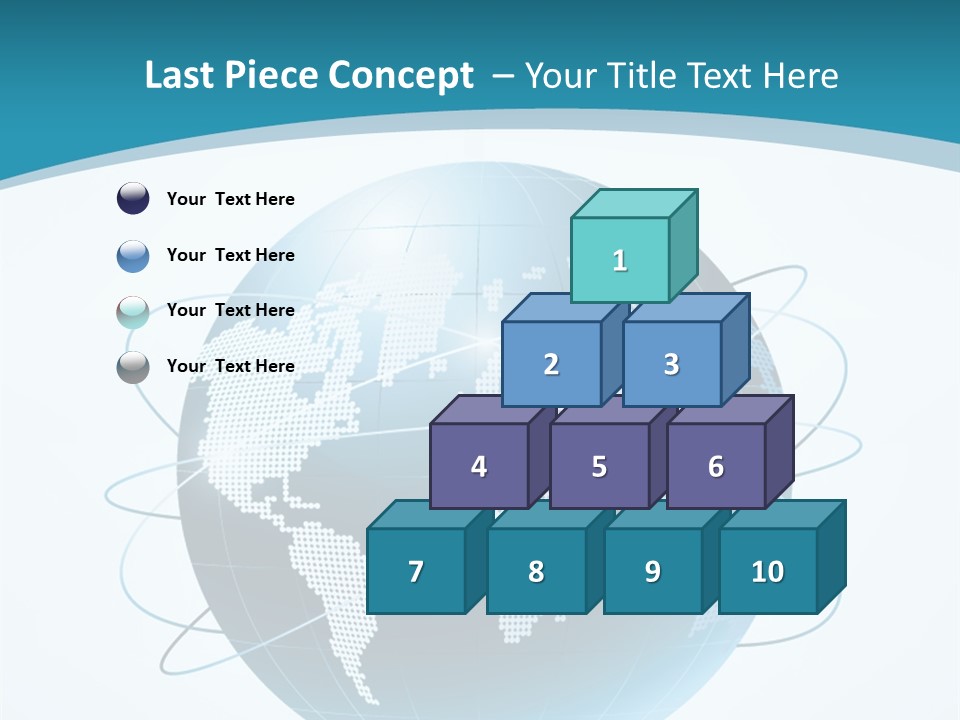 Last Piece Concept – Your Title Text Here

Your Text Here

Your Text Here

Your Text Here

Your Text Here

1

2 3

4 5 6

7 8 9 10